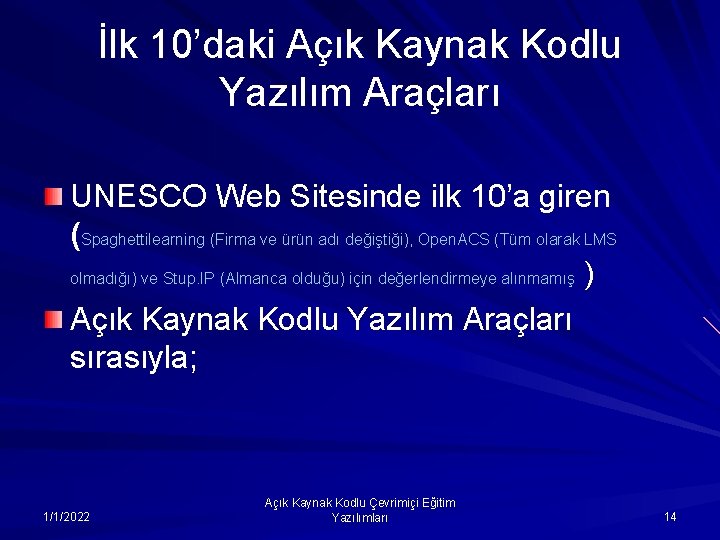 İlk 10'daki Açık Kaynak Kodlu Yazılım Araçları

UNESCO Web Sitesinde ilk 10'a giren (Spaghettilearning (Firma ve ürün adı değiştiği), OpenACS (Tüm olarak LMS olmadığı) ve Stup.IP (Almanca olduğu) için değerlendirmeye alınmamış )

Açık Kaynak Kodlu Yazılım Araçları sırasıyla;

1/1/2022

Açık Kaynak Kodlu Çevrimiçi Eğitim Yazılımları

14